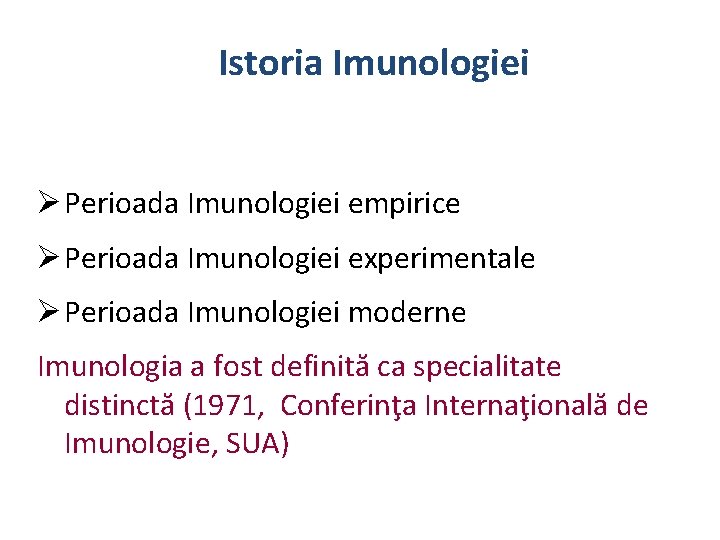 Istoria Imunologiei

➢ Perioada Imunologiei empirice

➢ Perioada Imunologiei experimentale

➢ Perioada Imunologiei moderne

Imunologia a fost definită ca specialitate distinctă (1971, Conferinţa Internaţională de Imunologie, SUA)